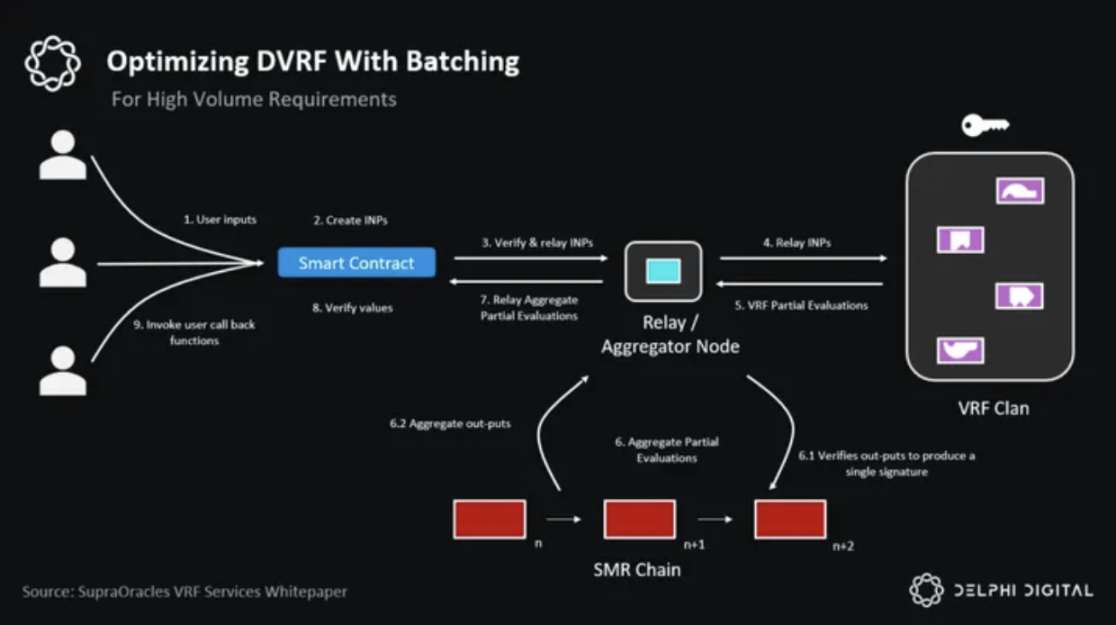 Optimizing DVRF With Batching

For High Volume Requirements

1. User inputs

2. Create INPs

Smart Contract

8. Verify values

9. Invoke user call back functions

3. Verify & relay INPs

7. Relay Aggregate Partial Evaluations

Relay / Aggregator Node

4. Relay INPs

5. VRF Partial Evaluations

VRF Clan

6.2 Aggregate out-puts

6. Aggregate Partial Evaluations

6.1 Verifies out-puts to produce a single signature

n

n+1

n+2

SMR Chain

Source: SupraOracles VRF Services Whitepaper

DELPHI DIGITAL